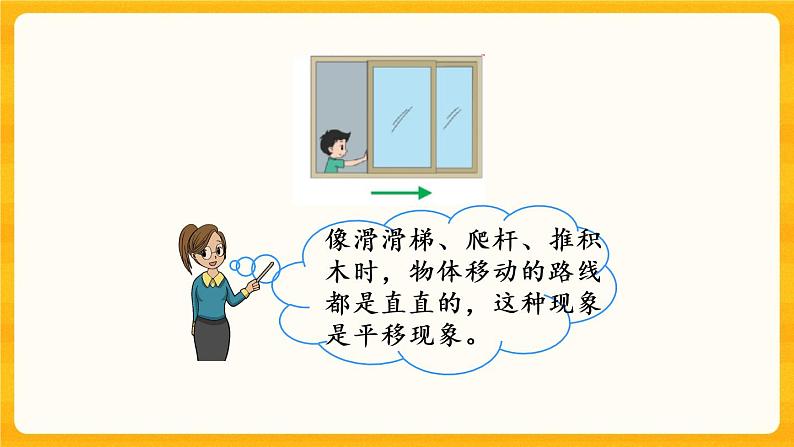 像滑滑梯、爬杆、推积木时，物体移动的路线都是直直的，这种现象是平移现象。